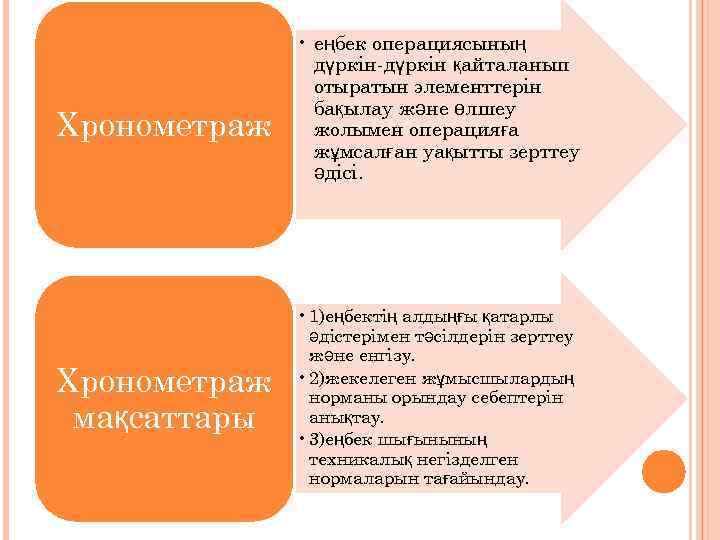 Хронометраж

• еңбек операциясының дүркін-дүркін қайталанып отыратын элементтерін бақылау және өлшеу жолымен операцияға жұмсалған уақытты зерттеу әдісі.

Хронометраж мақсаттары

• 1)еңбектің алдыңғы қатарлы әдістерімен тәсілдерін зерттеу және енгізу.
• 2)жекелеген жұмысшылардың норманы орындау себептерін анықтау.
• 3)еңбек шығынының техникалық негізделген нормаларын тағайындау.